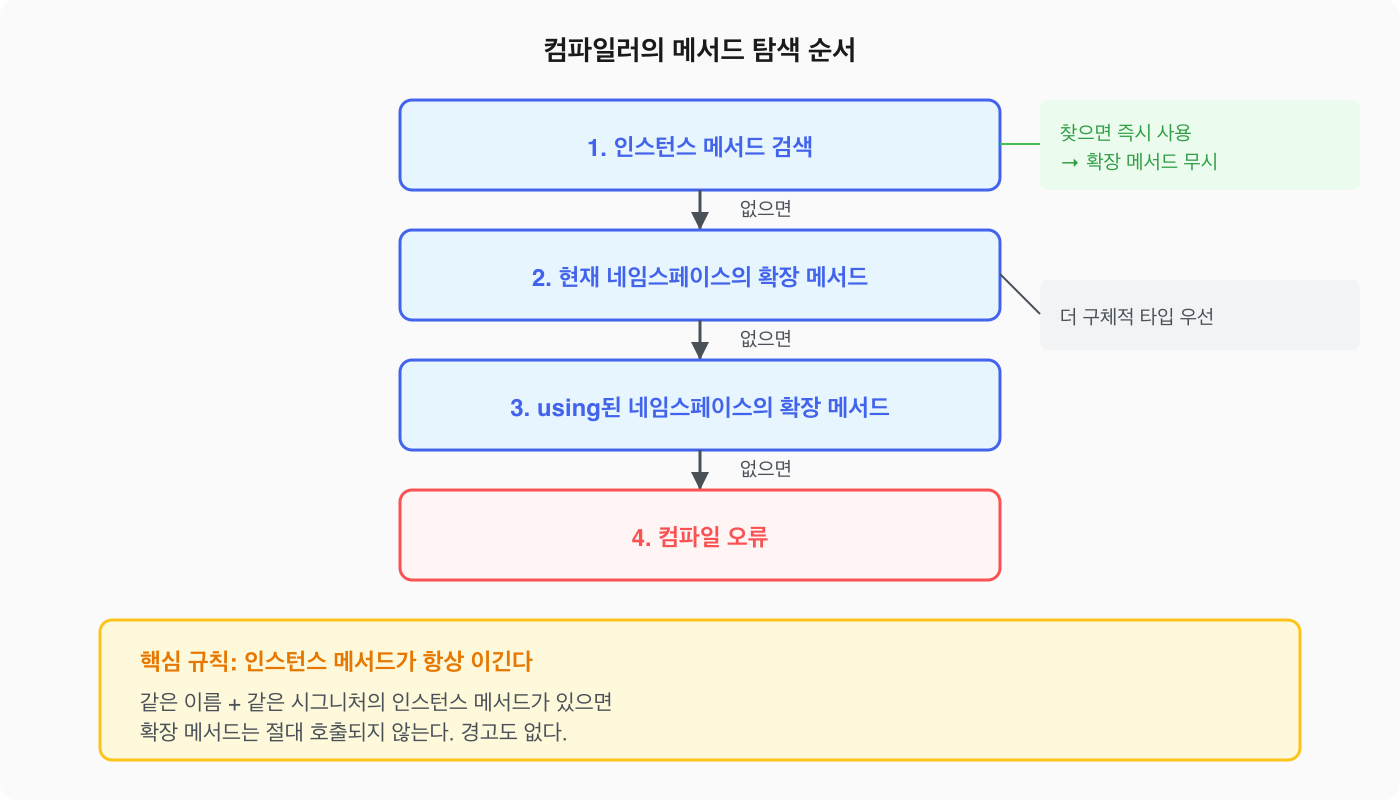 컴파일러의 메서드 탐색 순서

1. 인스턴스 메서드 검색

찾으면 즉시 사용
→ 확장 메서드 무시

없으면

2. 현재 네임스페이스의 확장 메서드

더 구체적 타입 우선

없으면

3. using된 네임스페이스의 확장 메서드

없으면

4. 컴파일 오류

핵심 규칙: 인스턴스 메서드가 항상 이긴다

같은 이름 + 같은 시그니처의 인스턴스 메서드가 있으면
확장 메서드는 절대 호출되지 않는다. 경고도 없다.